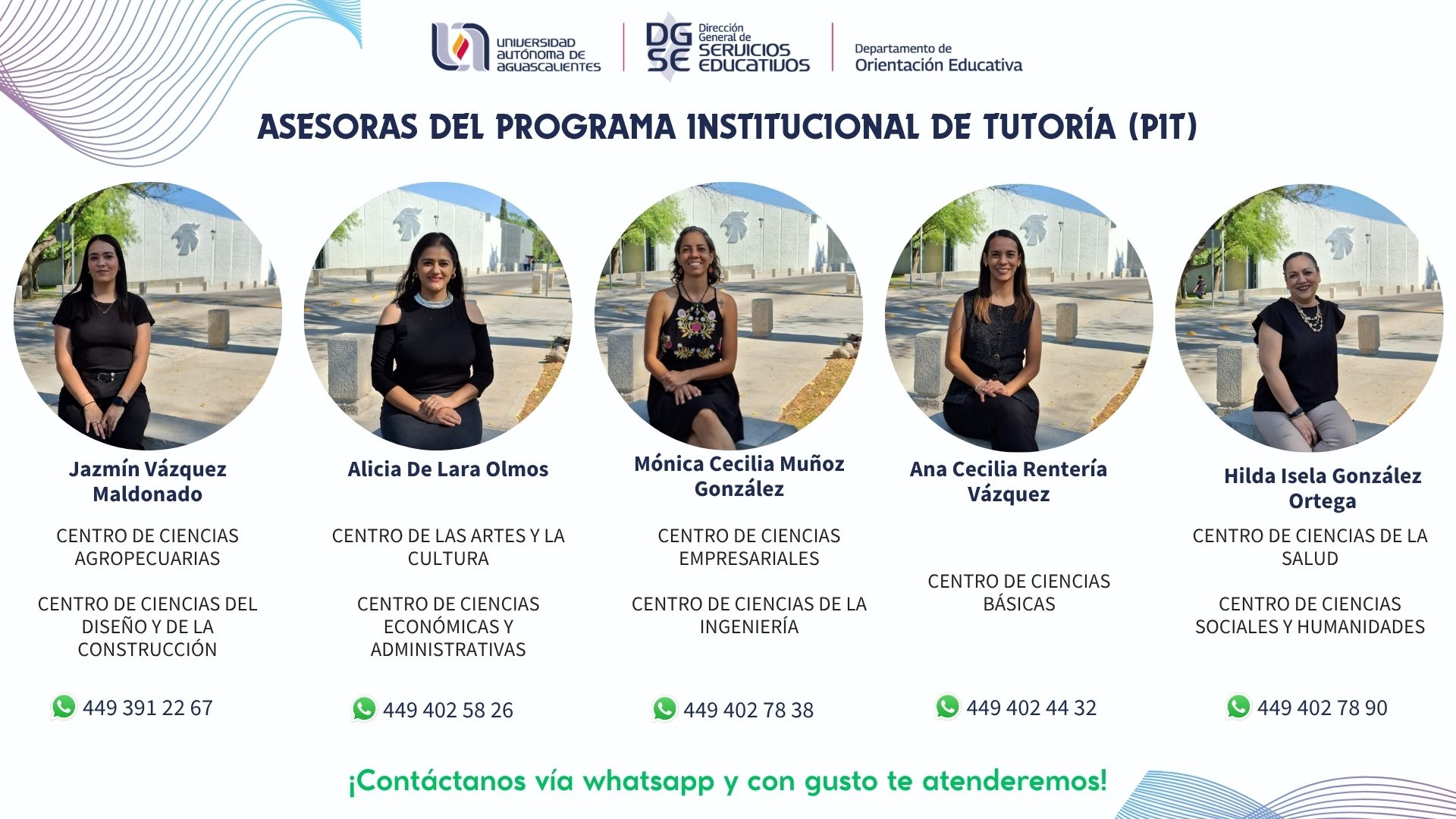 UNIVERSIDAD AUTÓNOMA DE AGUASCALIENTES

DGSE Dirección General de SERVICIOS EDUCATIVOS

Departamento de Orientación Educativa

ASESORAS DEL PROGRAMA INSTITUCIONAL DE TUTORÍA (PIT)

Jazmín Vázquez Maldonado

CENTRO DE CIENCIAS AGROPECUARIAS

CENTRO DE CIENCIAS DEL DISEÑO Y DE LA CONSTRUCCIÓN

449 391 22 67

Alicia De Lara Olmos

CENTRO DE LAS ARTES Y LA CULTURA

CENTRO DE CIENCIAS ECONÓMICAS Y ADMINISTRATIVAS

449 402 58 26

Mónica Cecilia Muñoz González

CENTRO DE CIENCIAS EMPRESARIALES

CENTRO DE CIENCIAS DE LA INGENIERÍA

449 402 78 38

Ana Cecilia Rentería Vázquez

CENTRO DE CIENCIAS BÁSICAS

449 402 44 32

Hilda Isela González Ortega

CENTRO DE CIENCIAS DE LA SALUD

CENTRO DE CIENCIAS SOCIALES Y HUMANIDADES

449 402 78 90

¡Contáctanos vía whatsapp y con gusto te atenderemos!